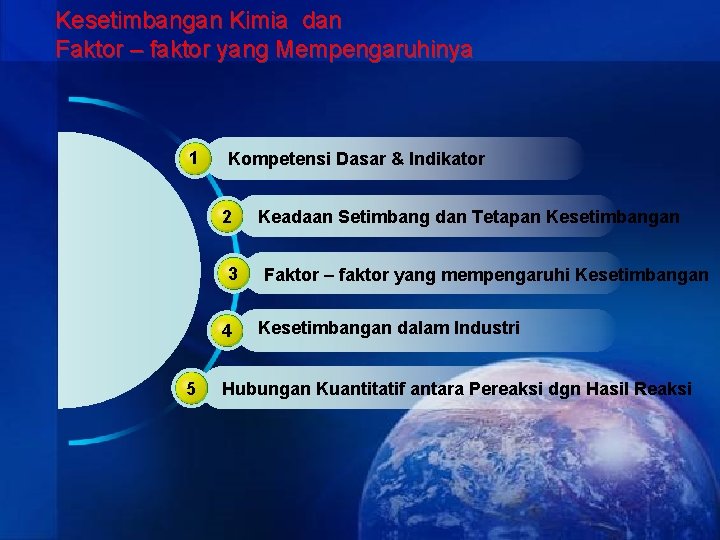 Kesetimbangan Kimia dan
Faktor – faktor yang Mempengaruhinya

1 Kompetensi Dasar & Indikator

2 Keadaan Setimbang dan Tetapan Kesetimbangan

3 Faktor – faktor yang mempengaruhi Kesetimbangan

4 Kesetimbangan dalam Industri

5 Hubungan Kuantitatif antara Pereaksi dgn Hasil Reaksi